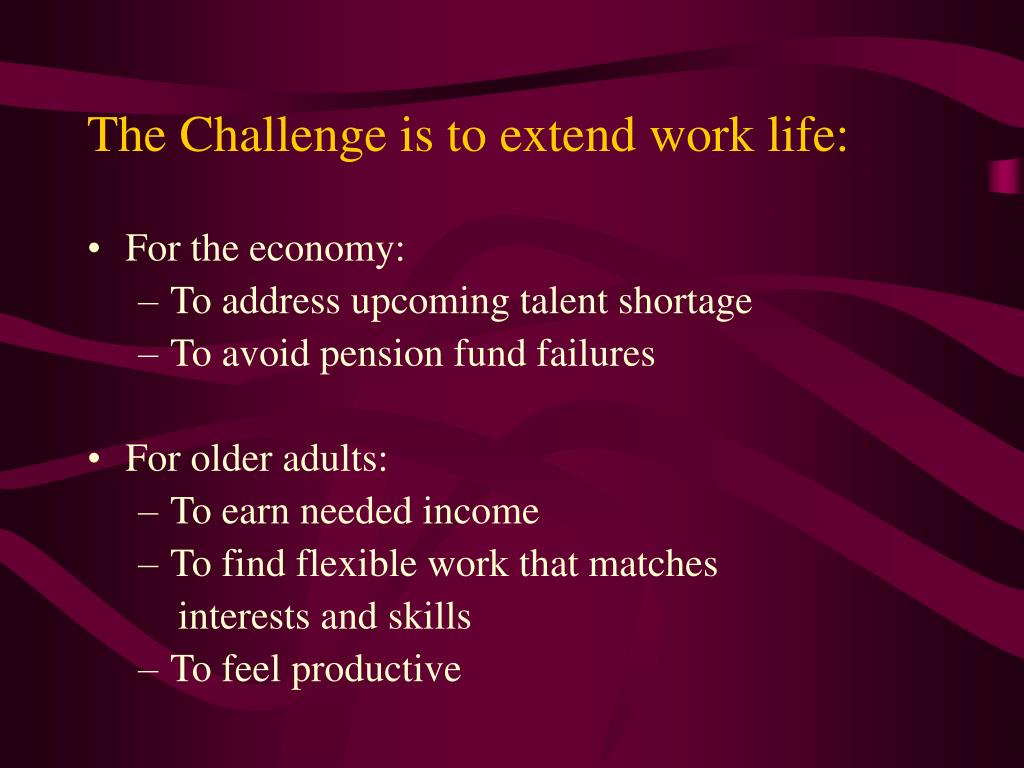 The Challenge is to extend work life:

• For the economy:
– To address upcoming talent shortage
– To avoid pension fund failures

• For older adults:
– To earn needed income
– To find flexible work that matches interests and skills
– To feel productive